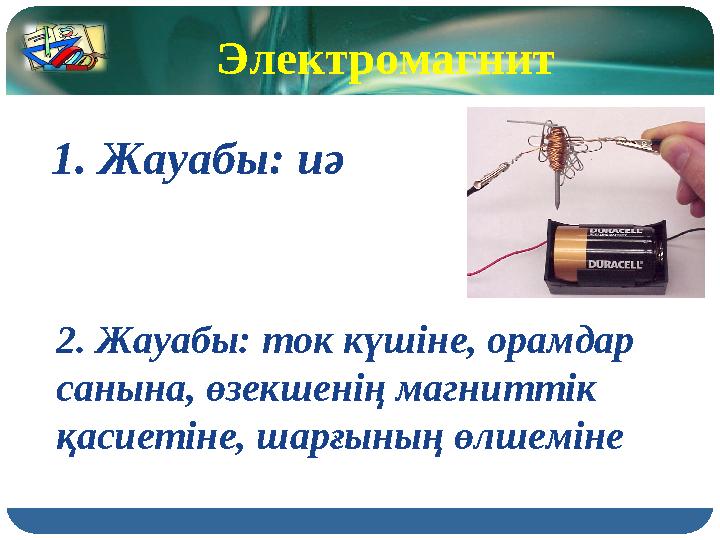 Электромагнит

1. Жауабы: иә

DURACELL

DURACELL

2. Жауабы: ток күшіне, орамдар санына, өзекшенің магниттік қасиетіне, шарғының өлшеміне